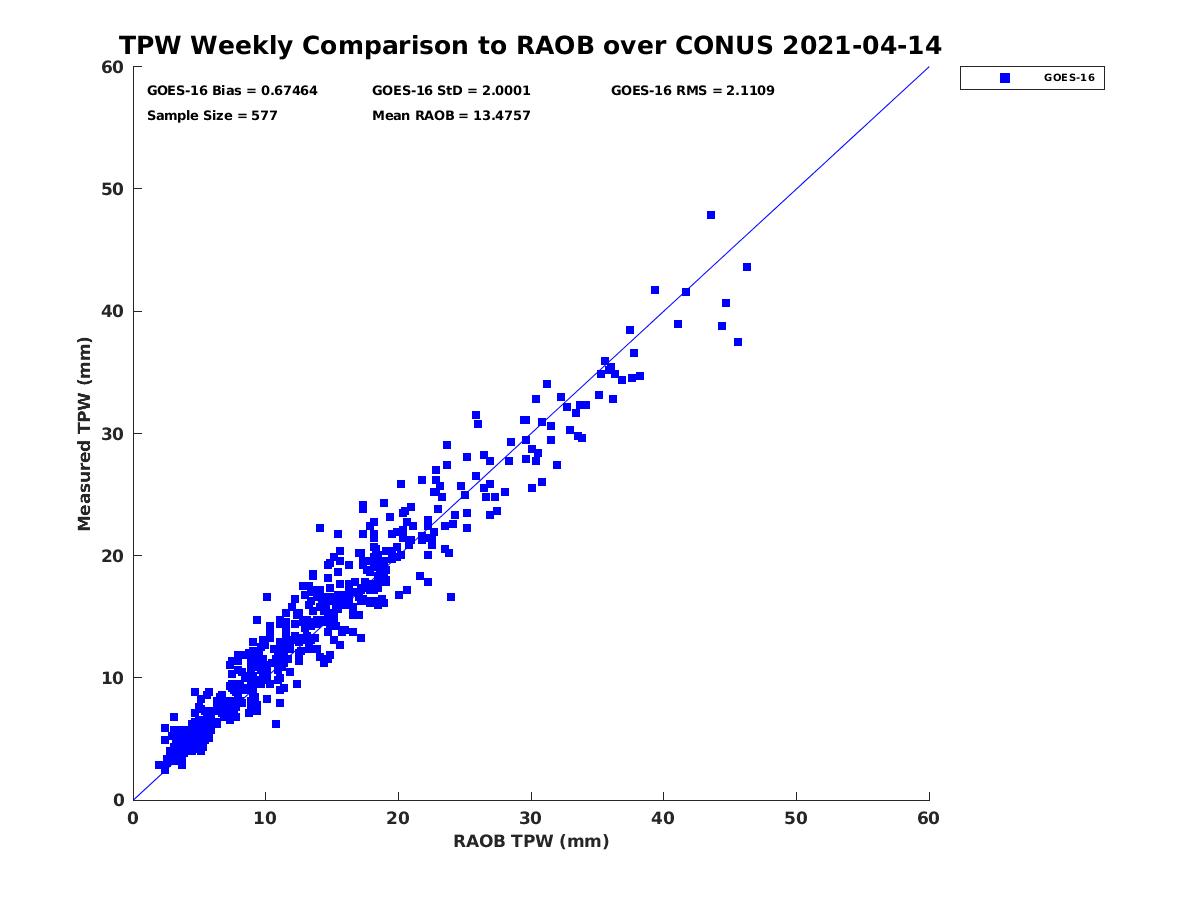 TPW Weekly Comparison to RAOB over CONUS 2021-04-14

GOES-16 Bias = 0.67464
GOES-16 StD = 2.0001
GOES-16 RMS = 2.1109
Sample Size = 577
Mean RAOB = 13.4757

GOES-16

Measured TPW (mm)

60
50
40
30
20
10
0

0
10
20
30
40
50
60

RAOB TPW (mm)